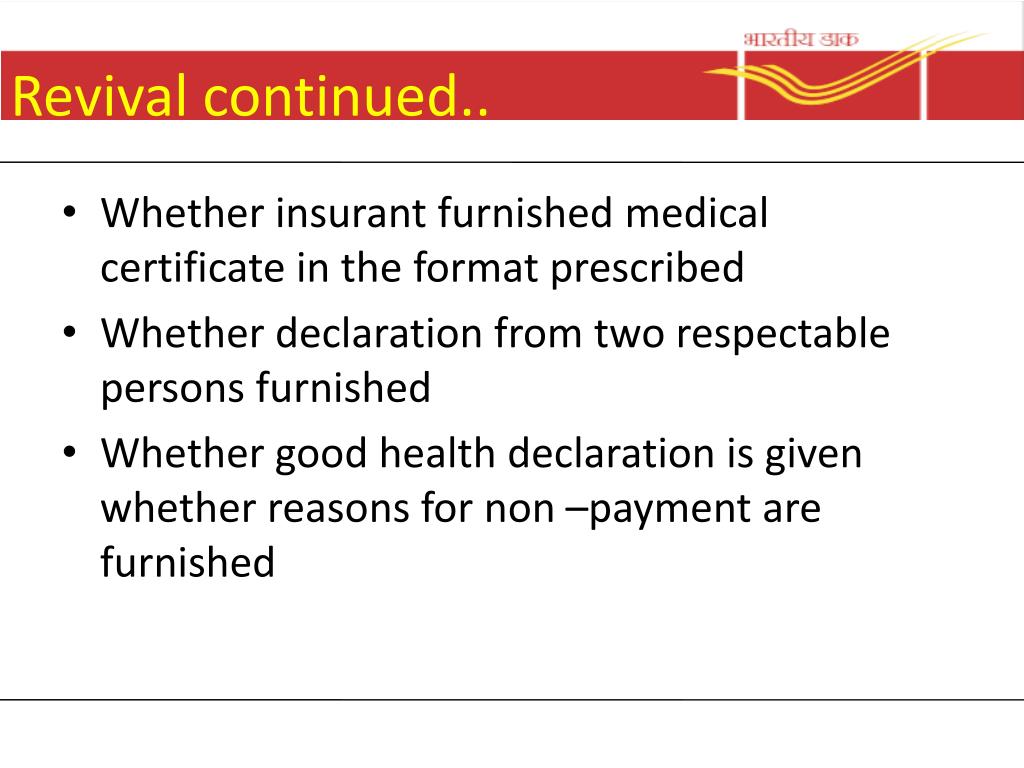 भारतीय डाक

Revival continued..

• Whether insurant furnished medical certificate in the format prescribed

• Whether declaration from two respectable persons furnished

• Whether good health declaration is given whether reasons for non –payment are furnished